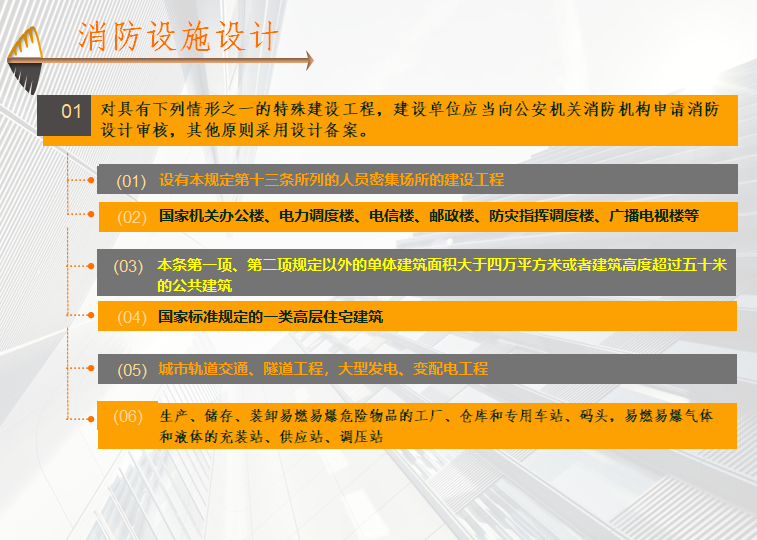 消防设施设计

01 对具有下列情形之一的特殊建设工程，建设单位应当向公安机关消防机构申请消防设计审核，其他原则采用设计备案。

(01) 设有本规定第十三条所列的人员密集场所的建设工程

(02) 国家机关办公楼、电力调度楼、电信楼、邮政楼、防灾指挥调度楼、广播电视楼等

(03) 本条第一项、第二项规定以外的单体建筑面积大于四万平方米或者建筑高度超过五十米的公共建筑

(04) 国家标准规定的一类高层住宅建筑

(05) 城市轨道交通、隧道工程，大型发电、变配电工程

(06) 生产、储存、装卸易燃易爆危险物品的工厂、仓库和专用车站、码头，易燃易爆气体和液体的充装站、供应站、调压站